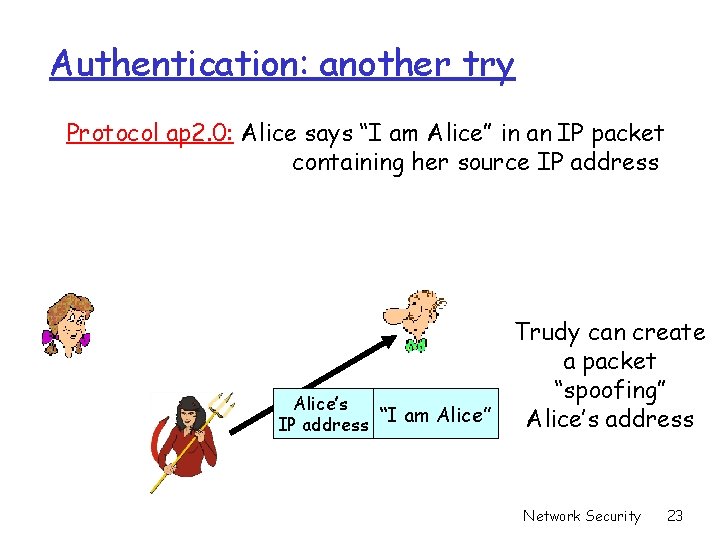 Authentication: another try

Protocol ap2.0: Alice says "I am Alice" in an IP packet containing her source IP address

Alice's IP address

"I am Alice"

Trudy can create a packet "spoofing" Alice's address

Network Security 23